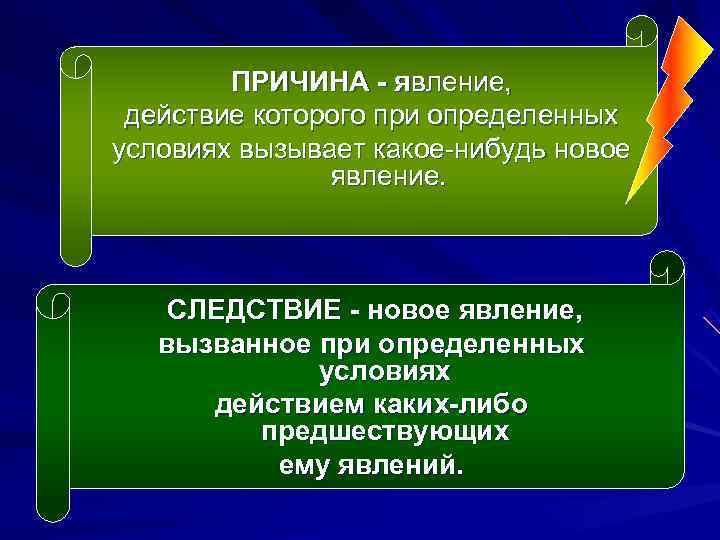 ПРИЧИНА - явление, действие которого при определенных условиях вызывает какое-нибудь новое явление.

СЛЕДСТВИЕ - новое явление, вызванное при определенных условиях действием каких-либо предшествующих ему явлений.